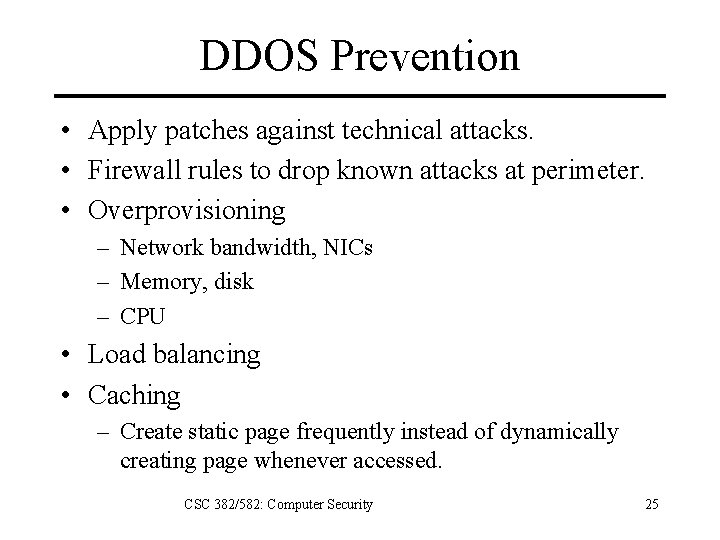 DDOS Prevention

• Apply patches against technical attacks.
• Firewall rules to drop known attacks at perimeter.
• Overprovisioning
– Network bandwidth, NICs
– Memory, disk
– CPU
• Load balancing
• Caching
– Create static page frequently instead of dynamically creating page whenever accessed.

CSC 382/582: Computer Security

25